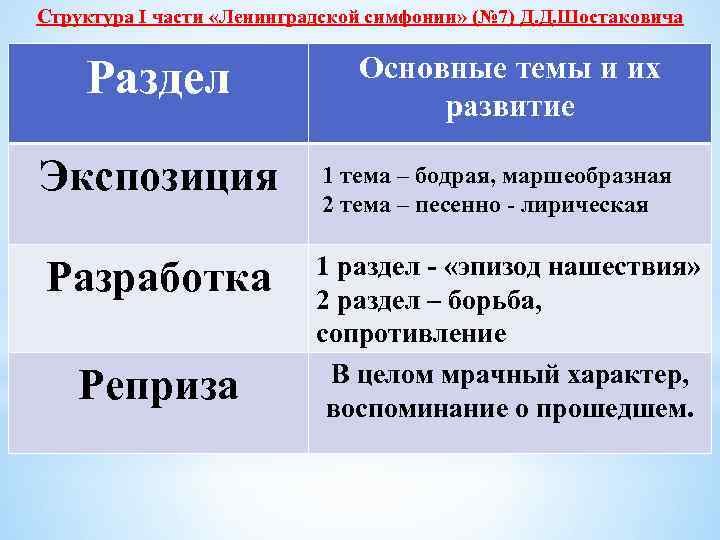 Структура I части «Ленинградской симфонии» (№7) Д.Д.Шостаковича

| Раздел | Основные темы и их развитие |
|---|---|
| Экспозиция | 1 тема – бодрая, маршеобразная 2 тема – песенно - лирическая |
| Разработка | 1 раздел - «эпизод нашествия» 2 раздел – борьба, сопротивление |
| Реприза | В целом мрачный характер, воспоминание о прошедшем. |